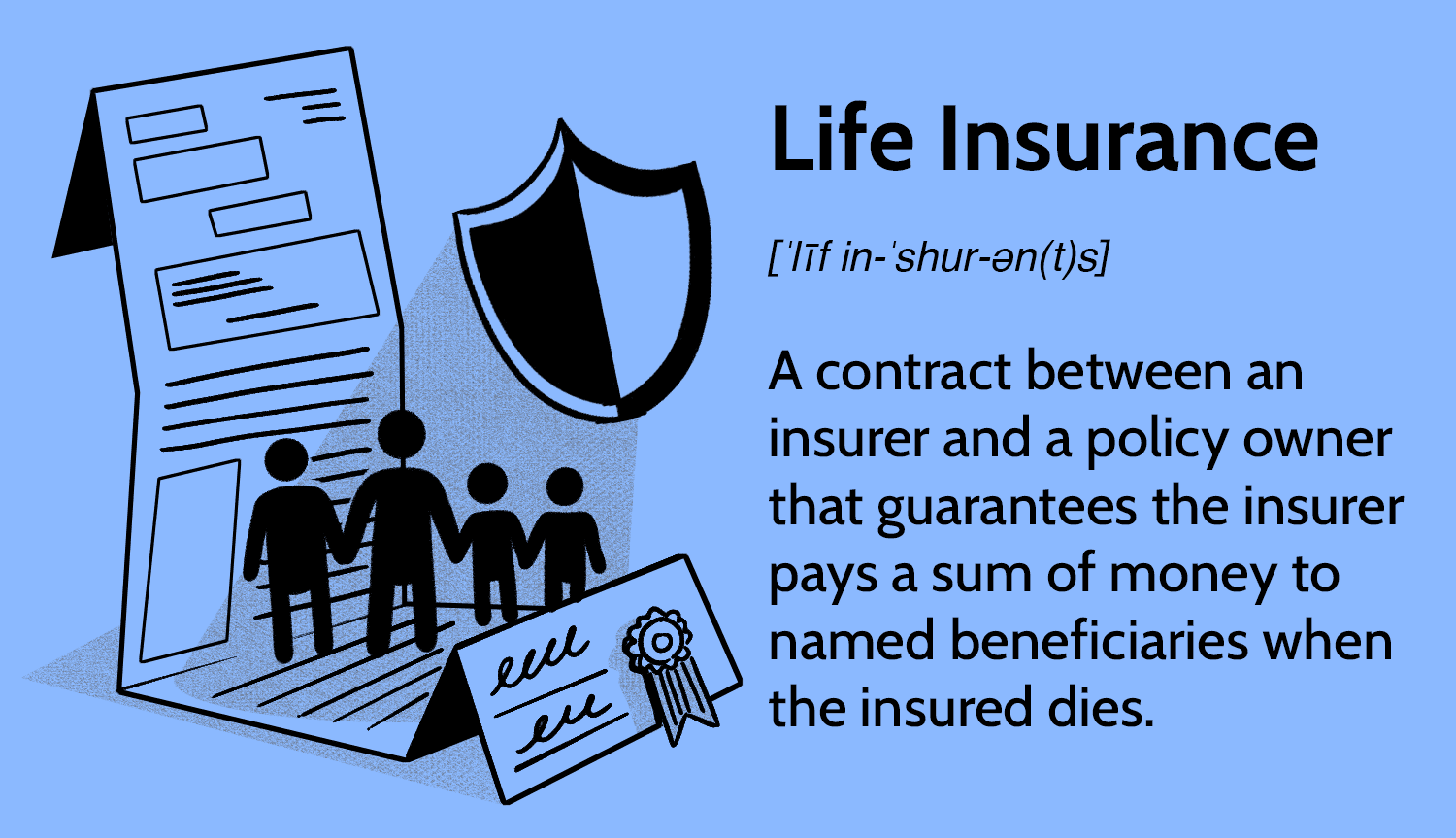 Life Insurance

[ˈlīf in-ˈshu̇r-ən(t)s]

A contract between an insurer and a policy owner that guarantees the insurer pays a sum of money to named beneficiaries when the insured dies.